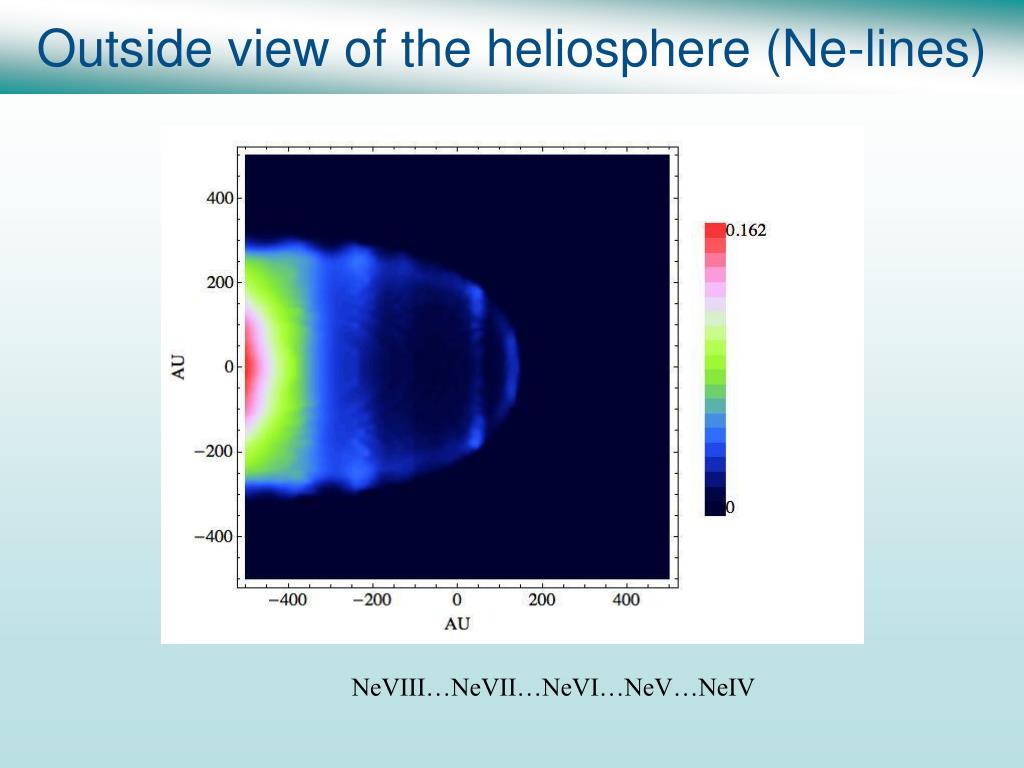 Outside view of the heliosphere (Ne-lines)

400
200
0
−200
−400
AU

−400
−200
0
200
400
AU

0.162
0

NeVIII…NeVII…NeVI…NeV…NeIV